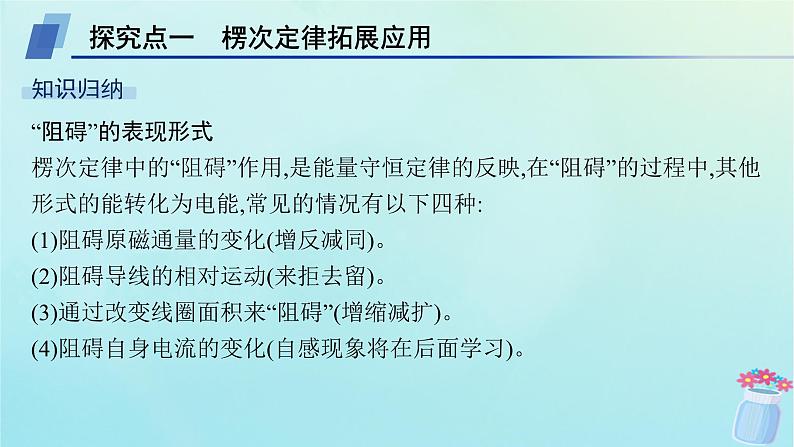 探究点一　楞次定律拓展应用

知识归纳

“阻碍”的表现形式

楞次定律中的“阻碍”作用,是能量守恒定律的反映,在“阻碍”的过程中,其他形式的能转化为电能,常见的情况有以下四种:

(1)阻碍原磁通量的变化(增反减同)。

(2)阻碍导线的相对运动(来拒去留)。

(3)通过改变线圈面积来“阻碍”(增缩减扩)。

(4)阻碍自身电流的变化(自感现象将在后面学习)。